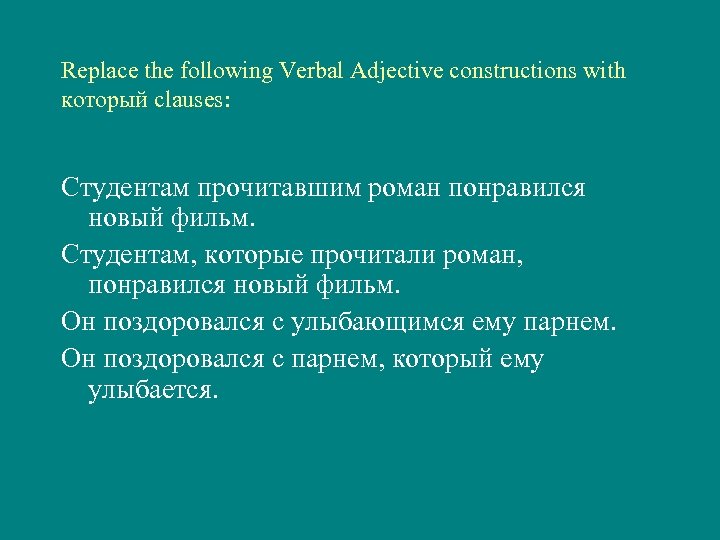 Replace the following Verbal Adjective constructions with который clauses:

Студентам прочитавшим роман понравился новый фильм.

Студентам, которые прочитали роман, понравился новый фильм.

Он поздоровался с улыбающимся ему парнем.

Он поздоровался с парнем, который ему улыбается.